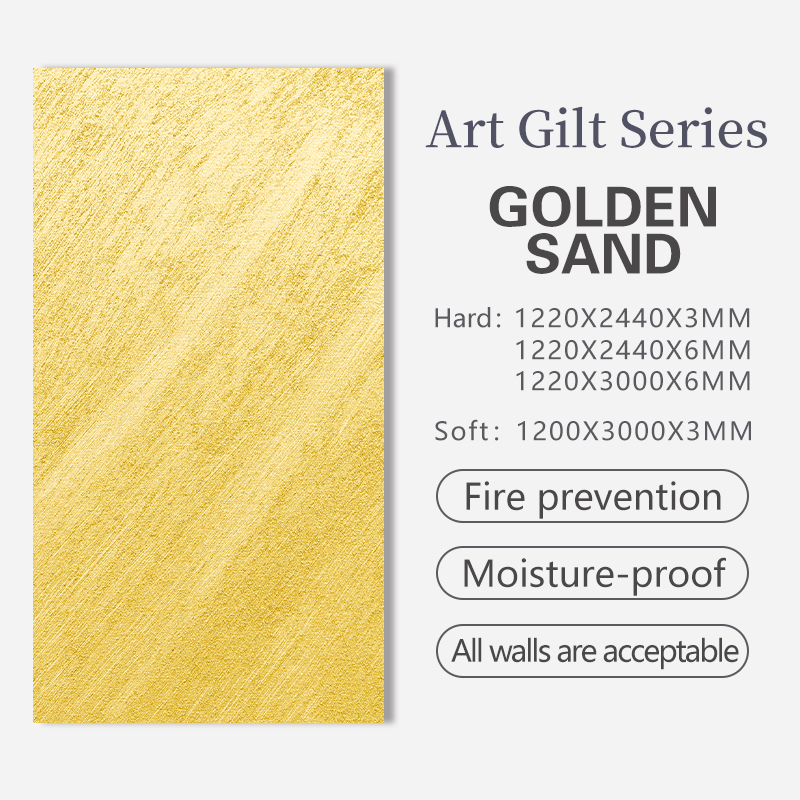 Art Gilt Series

GOLDEN SAND

Hard: 1220X2440X3MM
1220X2440X6MM
1220X3000X6MM

Soft: 1200X3000X3MM

Fire prevention

Moisture-proof

All walls are acceptable